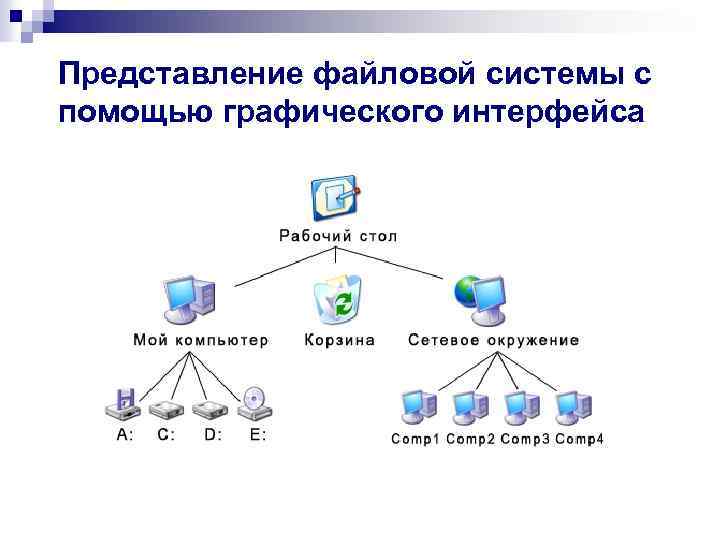 Представление файловой системы с помощью графического интерфейса

Рабочий стол

Мой компьютер

Корзина

Сетевое окружение

A:

C:

D:

E:

Comp1

Comp2

Comp3

Comp4